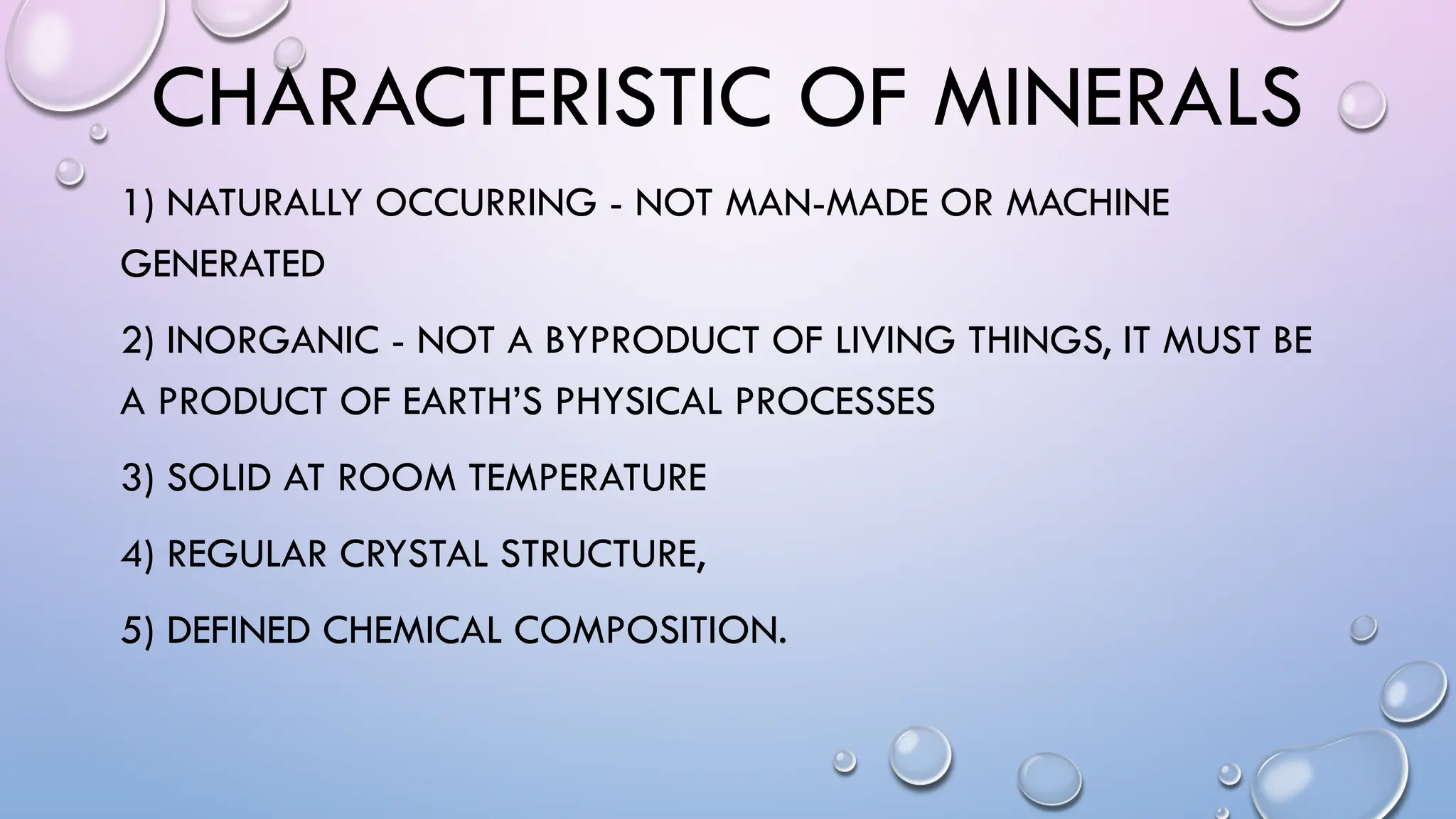 CHARACTERISTIC OF MINERALS

1) NATURALLY OCCURRING - NOT MAN-MADE OR MACHINE GENERATED

2) INORGANIC - NOT A BYPRODUCT OF LIVING THINGS, IT MUST BE A PRODUCT OF EARTH'S PHYSICAL PROCESSES

3) SOLID AT ROOM TEMPERATURE

4) REGULAR CRYSTAL STRUCTURE,

5) DEFINED CHEMICAL COMPOSITION.